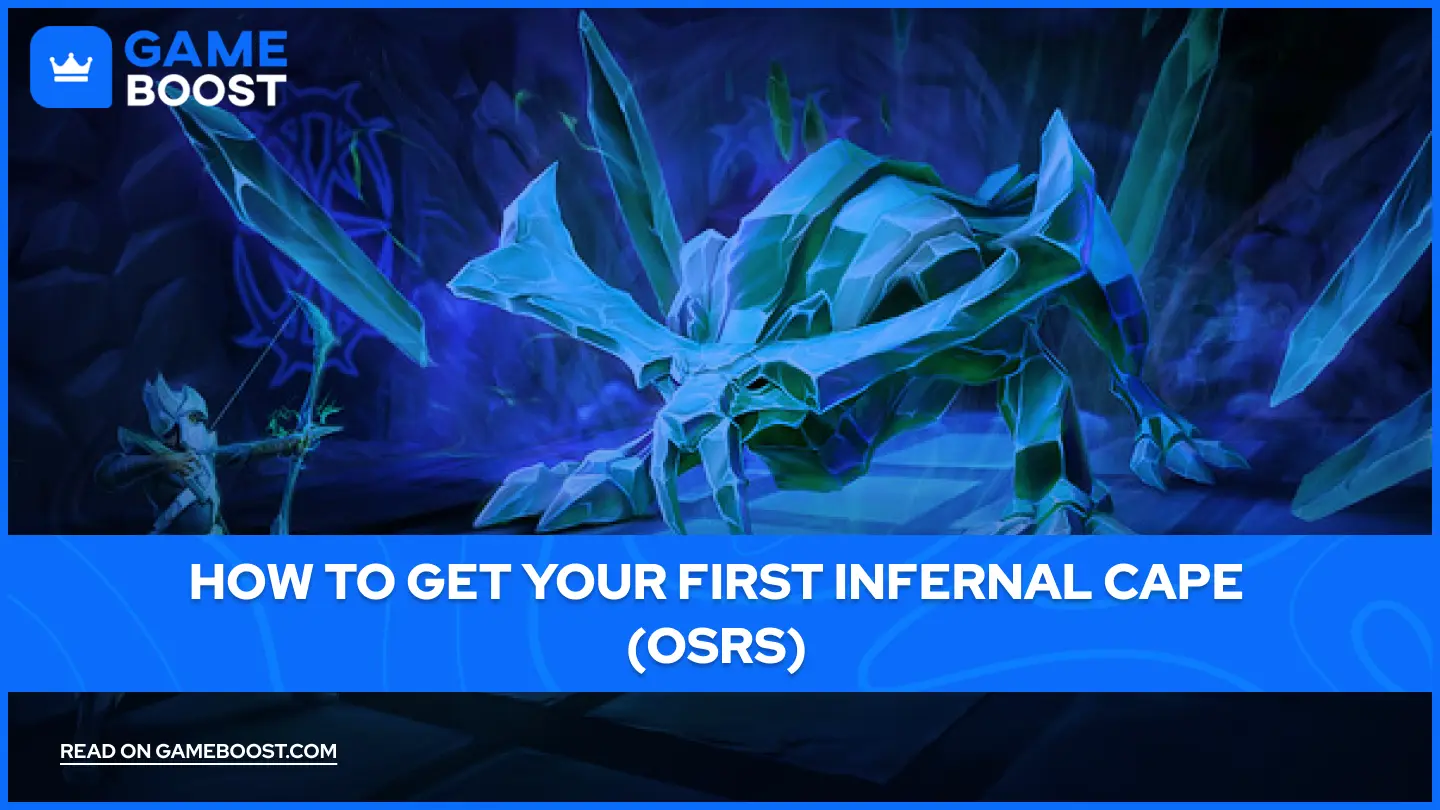 GAME BOOST

HOW TO GET YOUR FIRST INFERNAL CAPE (OSRS)

READ ON GAMEBOOST.COM